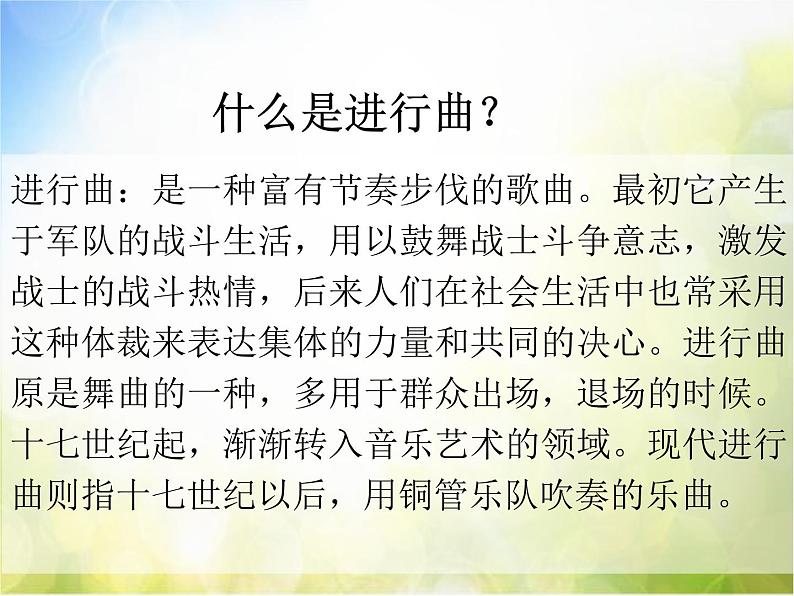 什么是进行曲？

进行曲：是一种富有节奏步伐的歌曲。最初它产生于军队的战斗生活，用以鼓舞战士斗争意志，激发战士的战斗热情，后来人们在社会生活中也常采用这种体裁来表达集体的力量和共同的决心。进行曲原是舞曲的一种，多用于群众出场，退场的时候。十七世纪起，渐渐转入音乐艺术的领域。现代进行曲则指十七世纪以后，用铜管乐队吹奏的乐曲。